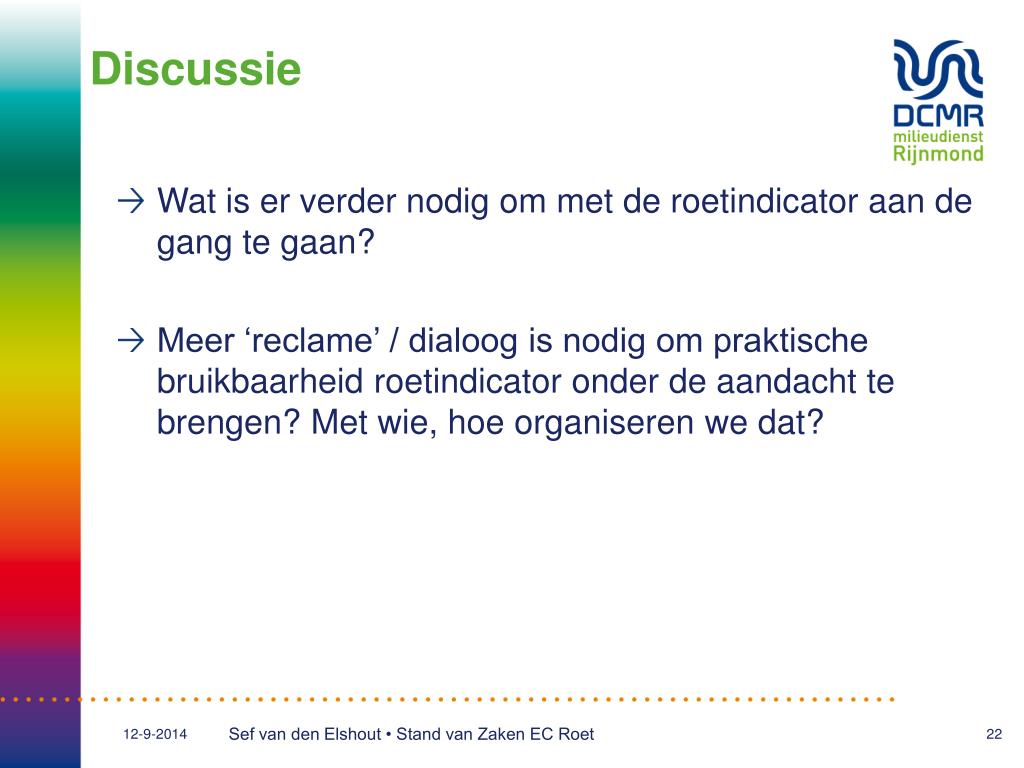 Discussie

DCMR
milieudienst
Rijnmond

→ Wat is er verder nodig om met de roetindicator aan de gang te gaan?

→ Meer ‘reclame’ / dialoog is nodig om praktische bruikbaarheid roetindicator onder de aandacht te brengen? Met wie, hoe organiseren we dat?

12-9-2014 Sef van den Elshout • Stand van Zaken EC Roet 22